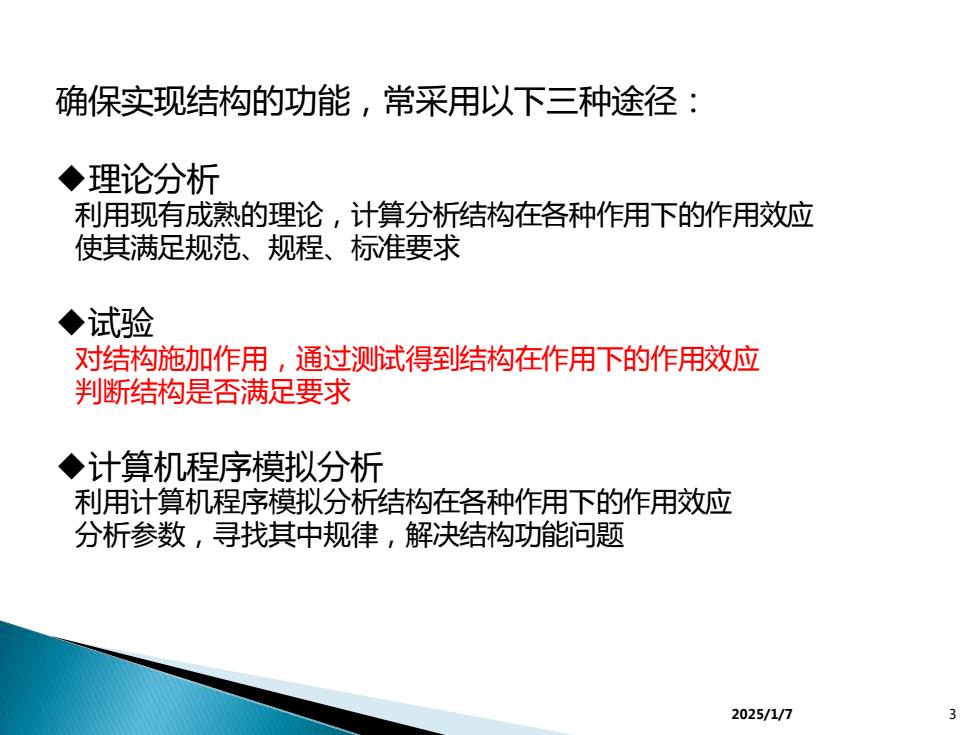 确保实现结构的功能，常采用以下三种途径：

◆理论分析
利用现有成熟的理论，计算分析结构在各种作用下的作用效应
使其满足规范、规程、标准要求

◆试验
对结构施加作用，通过测试得到结构在作用下的作用效应
判断结构是否满足要求

◆计算机程序模拟分析
利用计算机程序模拟分析结构在各种作用下的作用效应
分析参数，寻找其中规律，解决结构功能问题

2025/1/7

3